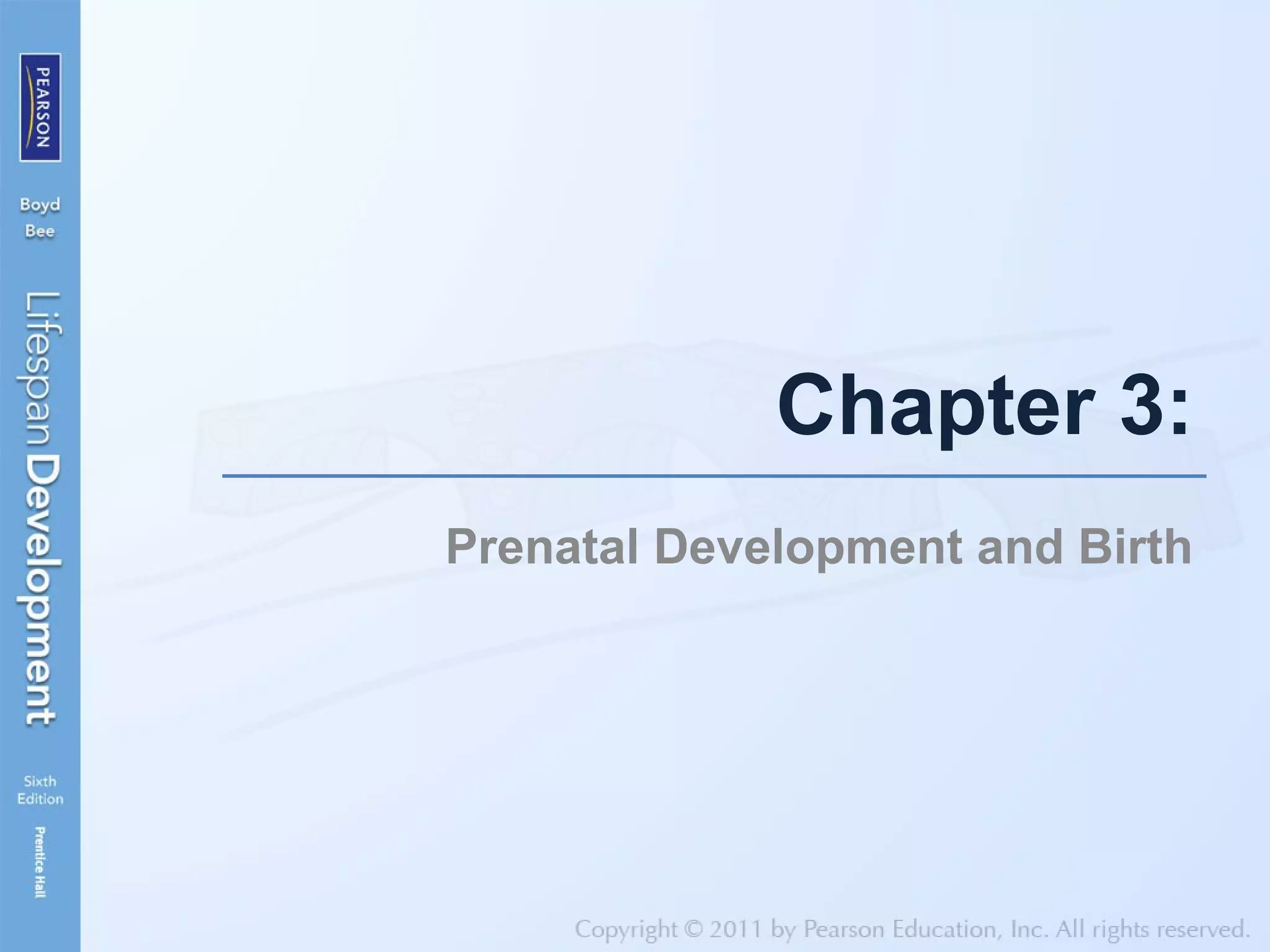 PEARSON

Boyd
Bee

Lifespan Development

Sixth Edition

Prentice Hall

Chapter 3:

Prenatal Development and Birth

Copyright © 2011 by Pearson Education, Inc. All rights reserved.